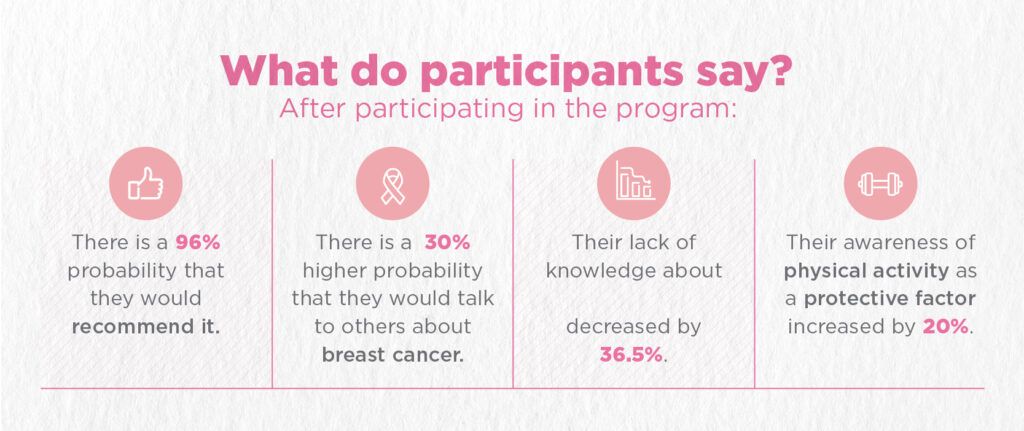 What do participants say?
After participating in the program:

There is a 96% probability that they would recommend it.

There is a 30% higher probability that they would talk to others about breast cancer.

Their lack of knowledge about

decreased by 36.5%.

Their awareness of physical activity as a protective factor increased by 20%.